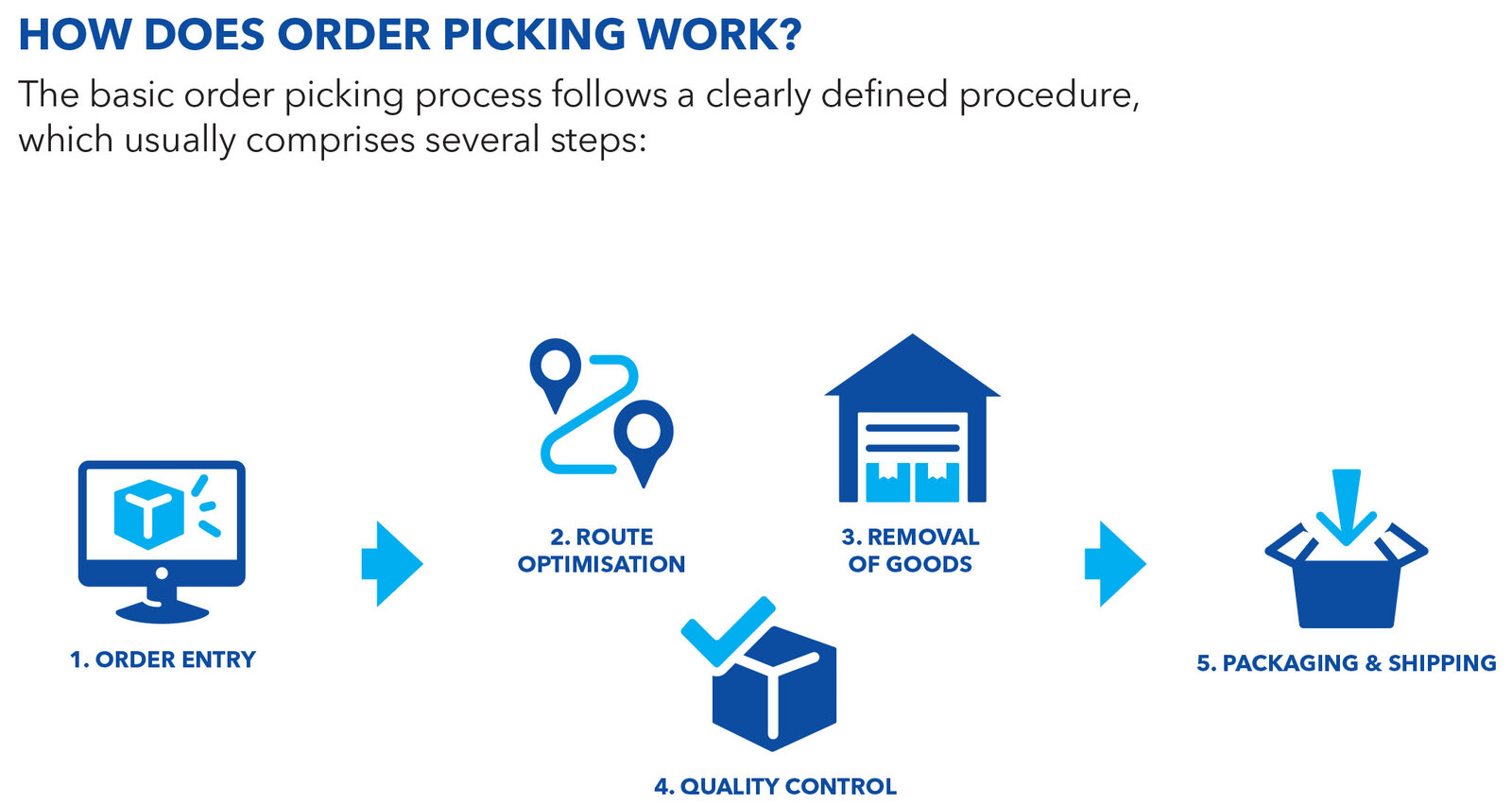 HOW DOES ORDER PICKING WORK?

The basic order picking process follows a clearly defined procedure, which usually comprises several steps:

1. ORDER ENTRY

2. ROUTE OPTIMISATION

3. REMOVAL OF GOODS

4. QUALITY CONTROL

5. PACKAGING & SHIPPING